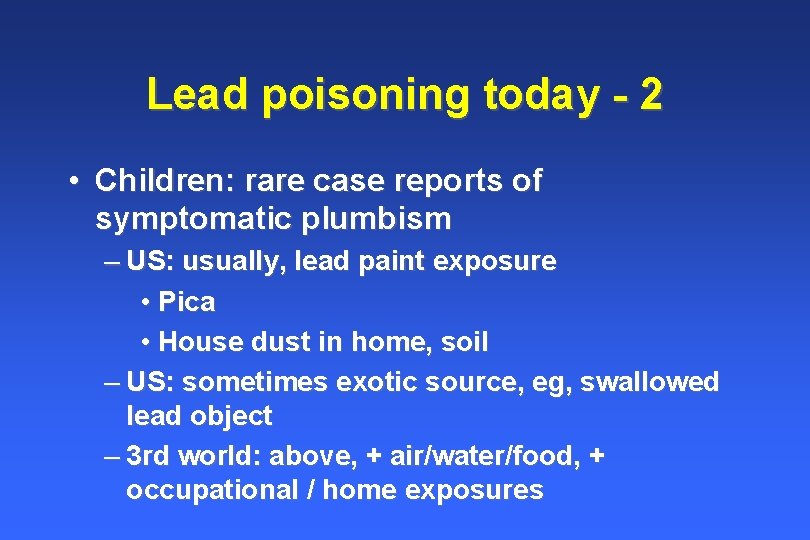 Lead poisoning today - 2

• Children: rare case reports of symptomatic plumbism
– US: usually, lead paint exposure
• Pica
• House dust in home, soil
– US: sometimes exotic source, eg, swallowed lead object
– 3rd world: above, + air/water/food, + occupational / home exposures